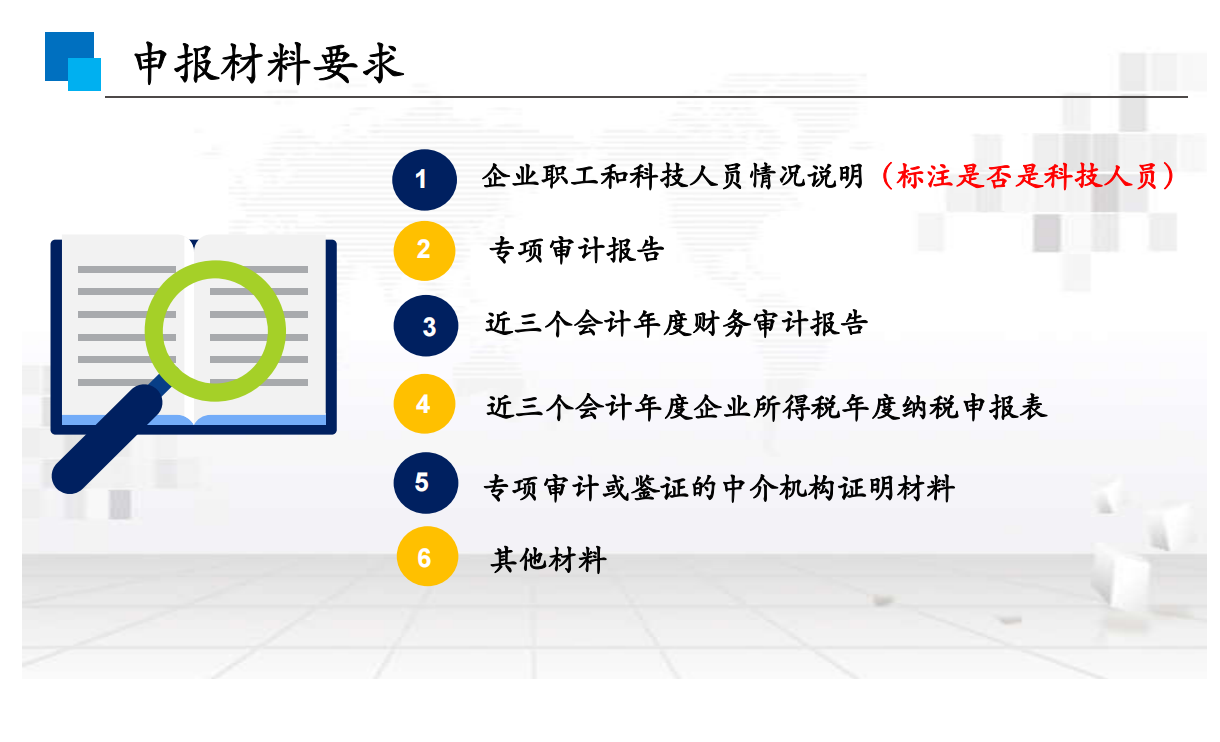 申报材料要求

1 企业职工和科技人员情况说明（标注是否是科技人员）

2 专项审计报告

3 近三个会计年度财务审计报告

4 近三个会计年度企业所得税年度纳税申报表

5 专项审计或鉴证的中介机构证明材料

6 其他材料